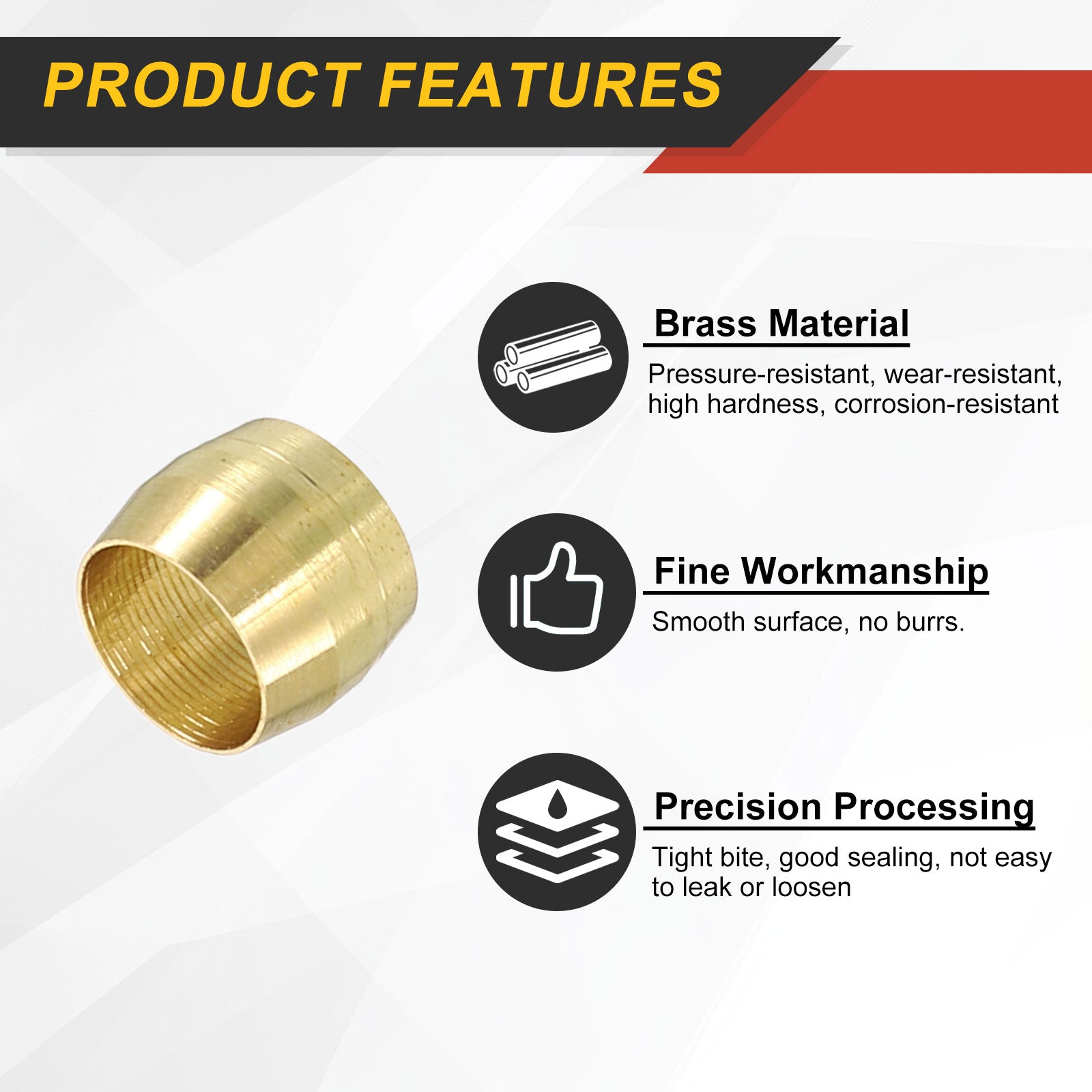 PRODUCT FEATURES

Brass Material
Pressure-resistant, wear-resistant, high hardness, corrosion-resistant

Fine Workmanship
Smooth surface, no burrs.

Precision Processing
Tight bite, good sealing, not easy to leak or loosen